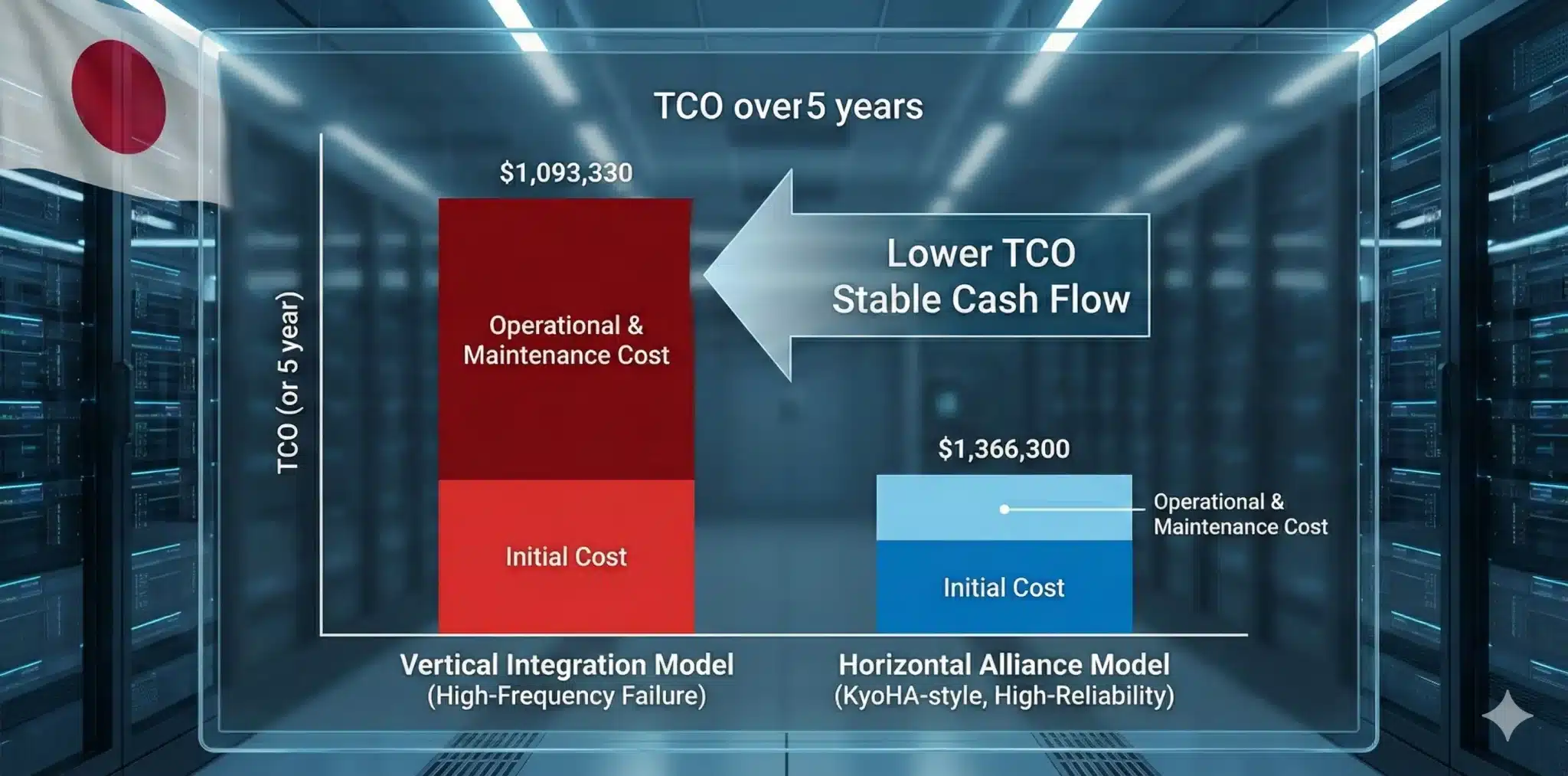 TCO over5 years

TCO (or 5 year)

$1,093,330

Operational & Maintenance Cost

Initial Cost

Lower TCO
Stable Cash Flow

$1,366,300

Operational & Maintenance Cost

Initial Cost

Vertical Integration Model
(High-Frequency Failure)

Horizontal Alliance Model
(KyoHA-style, High-Reliability)